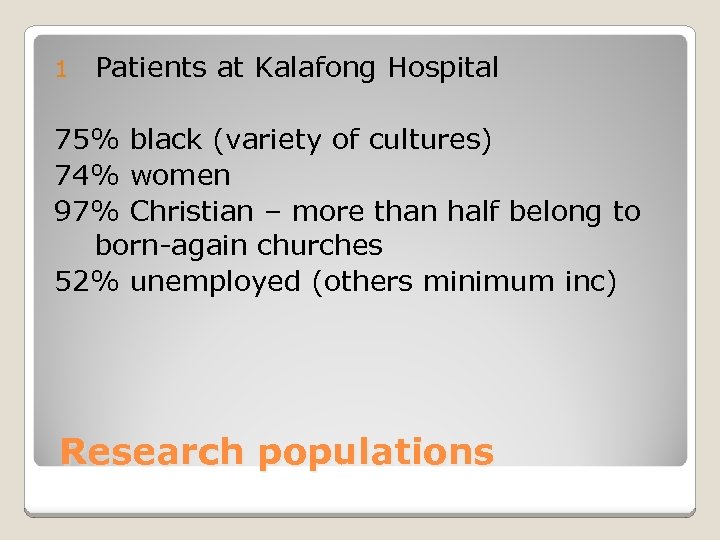 1 Patients at Kalafong Hospital

75% black (variety of cultures)
74% women
97% Christian – more than half belong to born-again churches
52% unemployed (others minimum inc)

Research populations